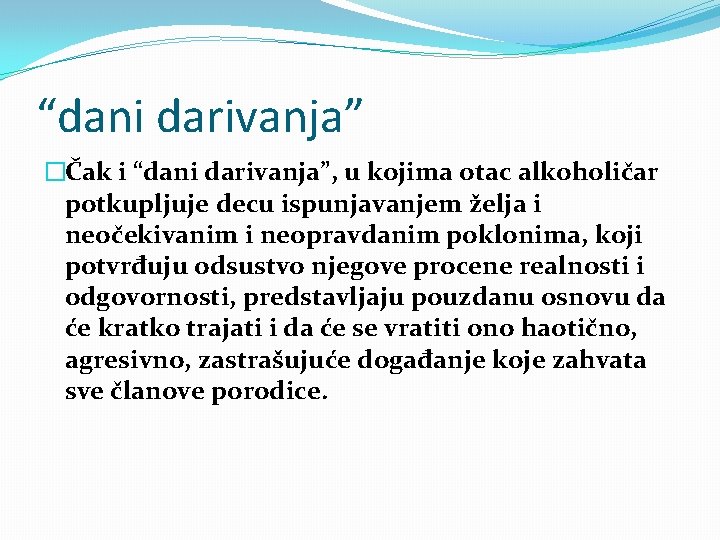 “dani darivanja”

Čak i “dani darivanja”, u kojima otac alkoholičar potkupljuje decu ispunjavanjem želja i neočekivanim i neopravdanim poklonima, koji potvrđuju odsustvo njegove procene realnosti i odgovornosti, predstavljaju pouzdanu osnovu da će kratko trajati i da će se vratiti ono haotično, agresivno, zastrašujuće događanje koje zahvata sve članove porodice.